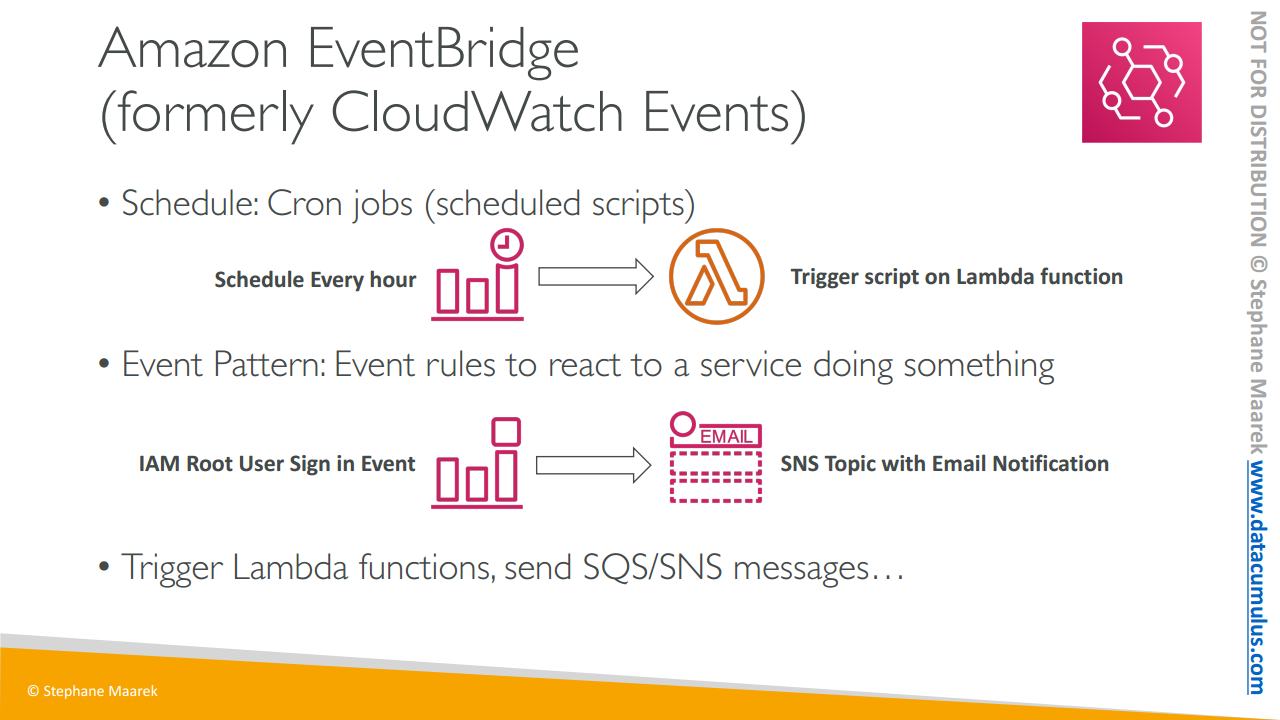 Amazon EventBridge
(formerly CloudWatch Events)

• Schedule: Cron jobs (scheduled scripts)

Schedule Every hour

Trigger script on Lambda function

• Event Pattern: Event rules to react to a service doing something

IAM Root User Sign in Event

EMAIL

SNS Topic with Email Notification

• Trigger Lambda functions, send SQS/SNS messages…

© Stephane Maarek

NOT FOR DISTRIBUTION © Stephane Maarek www.datacumulus.com